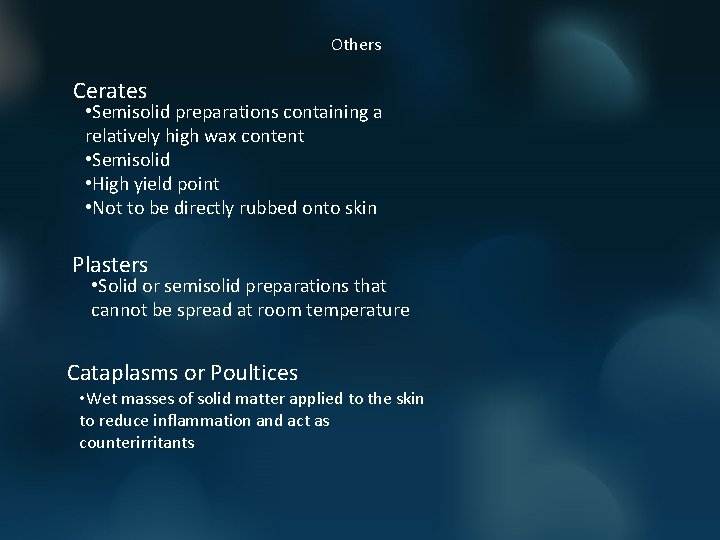 Others

Cerates
•Semisolid preparations containing a relatively high wax content
•Semisolid
•High yield point
•Not to be directly rubbed onto skin

Plasters
•Solid or semisolid preparations that cannot be spread at room temperature

Cataplasms or Poultices
•Wet masses of solid matter applied to the skin to reduce inflammation and act as counterirritants